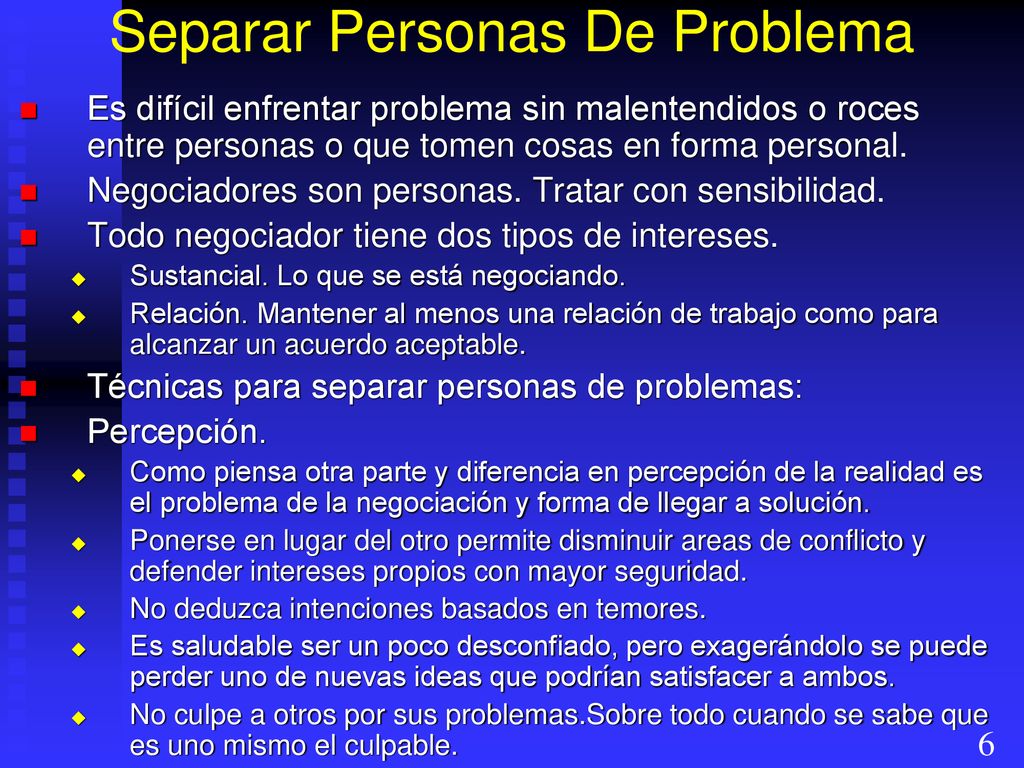 Separar Personas De Problema

Es difícil enfrentar problema sin malentendidos o roces entre personas o que tomen cosas en forma personal.
Negociadores son personas. Tratar con sensibilidad.
Todo negociador tiene dos tipos de intereses.
Sustancial. Lo que se está negociando.
Relación. Mantener al menos una relación de trabajo como para alcanzar un acuerdo aceptable.
Técnicas para separar personas de problemas:
Percepción.
Como piensa otra parte y diferencia en percepción de la realidad es el problema de la negociación y forma de llegar a solución.
Ponerse en lugar del otro permite disminuir areas de conflicto y defender intereses propios con mayor seguridad.
No deduzca intenciones basados en temores.
Es saludable ser un poco desconfiado, pero exagerándolo se puede perder uno de nuevas ideas que podrían satisfacer a ambos.
No culpe a otros por sus problemas.Sobre todo cuando se sabe que es uno mismo el culpable.

6